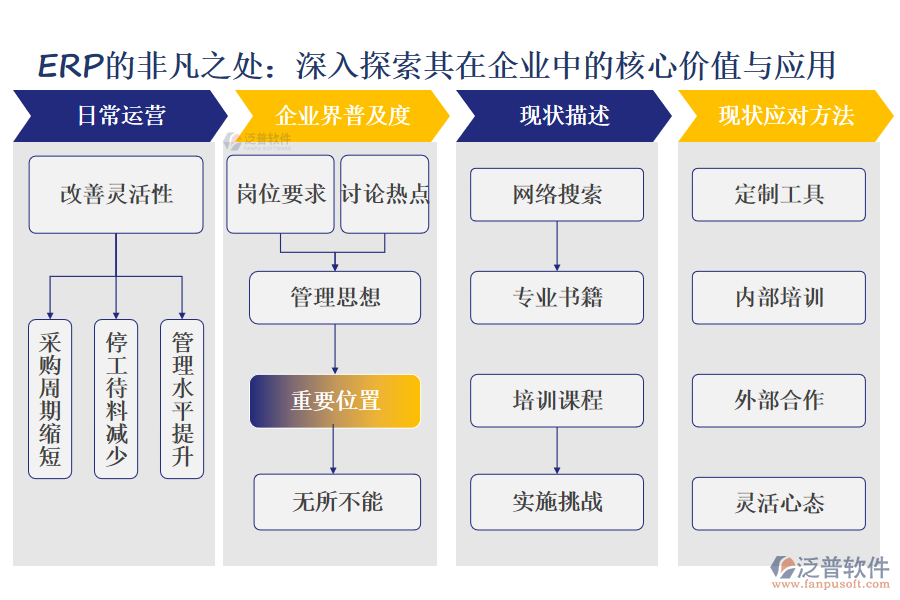 ERP的非凡之处：深入探索其在企业中的核心价值与应用

日常运营

改善灵活性

采购周期缩短

停工待料减少

管理水平提升

企业界普及度

泛普软件

岗位要求

讨论热点

管理思想

重要位置

无所不能

现状描述

网络搜索

专业书籍

培训课程

实施挑战

现状应对方法

定制工具

内部培训

外部合作

灵活心态

泛普软件
www.fanpusoft.com